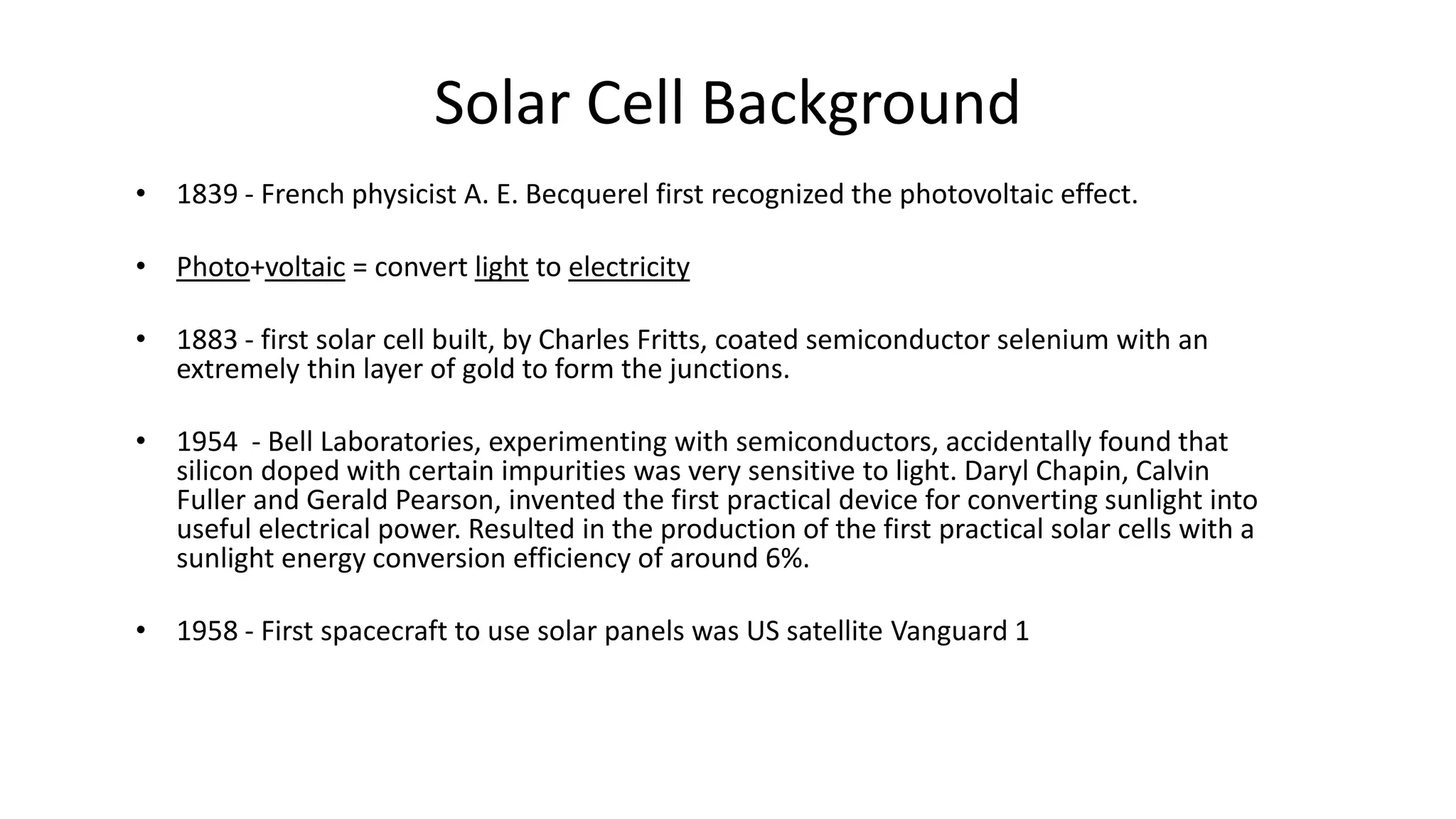 Solar Cell Background

• 1839 - French physicist A. E. Becquerel first recognized the photovoltaic effect.

• Photo+voltaic = convert light to electricity

• 1883 - first solar cell built, by Charles Fritts, coated semiconductor selenium with an extremely thin layer of gold to form the junctions.

• 1954 - Bell Laboratories, experimenting with semiconductors, accidentally found that silicon doped with certain impurities was very sensitive to light. Daryl Chapin, Calvin Fuller and Gerald Pearson, invented the first practical device for converting sunlight into useful electrical power. Resulted in the production of the first practical solar cells with a sunlight energy conversion efficiency of around 6%.

• 1958 - First spacecraft to use solar panels was US satellite Vanguard 1